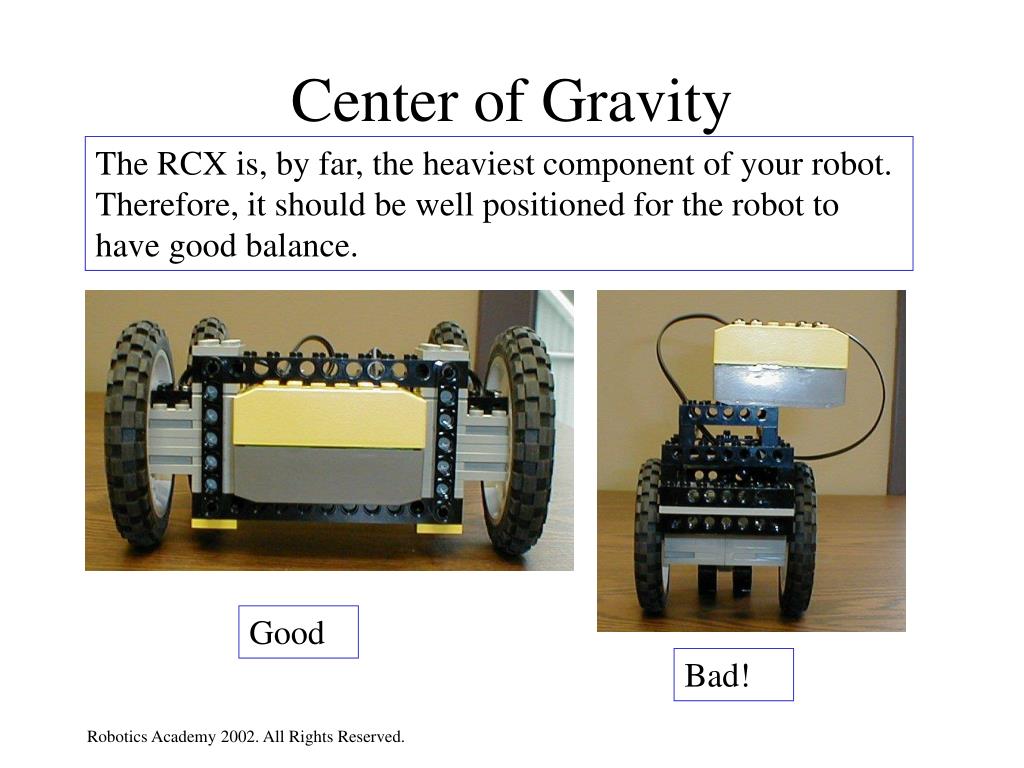 Center of Gravity

The RCX is, by far, the heaviest component of your robot. Therefore, it should be well positioned for the robot to have good balance.

Good

Bad!

Robotics Academy 2002. All Rights Reserved.